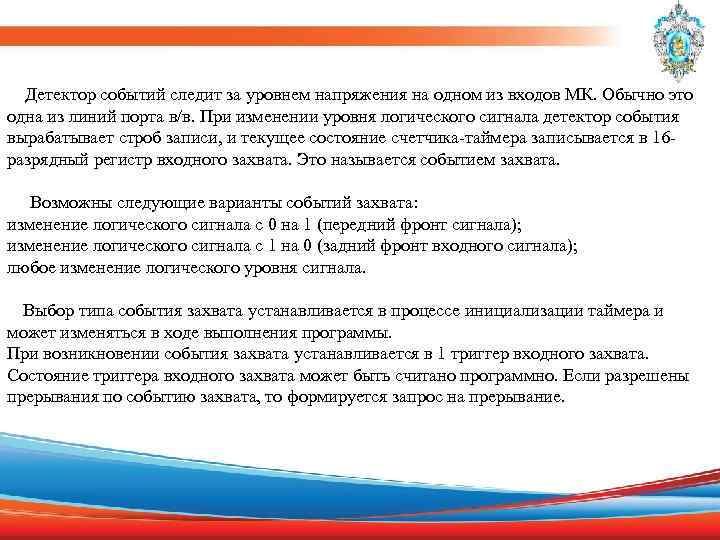 Детектор событий следит за уровнем напряжения на одном из входов МК. Обычно это одна из линий порта в/в. При изменении уровня логического сигнала детектор события вырабатывает строб записи, и текущее состояние счетчика-таймера записывается в 16-разрядный регистр входного захвата. Это называется событием захвата.

Возможны следующие варианты событий захвата:
изменение логического сигнала с 0 на 1 (передний фронт сигнала);
изменение логического сигнала с 1 на 0 (задний фронт входного сигнала);
любое изменение логического уровня сигнала.

Выбор типа события захвата устанавливается в процессе инициализации таймера и может изменяться в ходе выполнения программы.
При возникновении события захвата устанавливается в 1 триггер входного захвата. Состояние триггера входного захвата может быть считано программно. Если разрешены прерывания по событию захвата, то формируется запрос на прерывание.